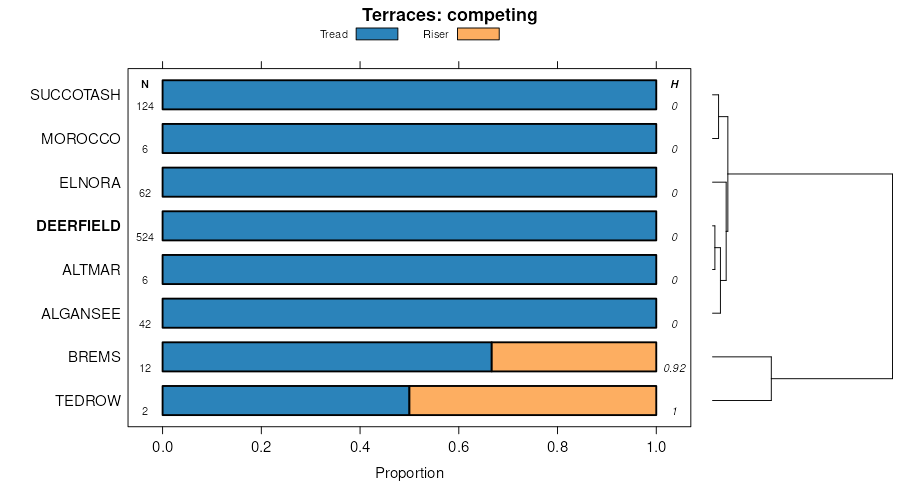 Terraces: competing

Tread Riser

N H

SUCCOTASH 124 0

MOROCCO 6 0

ELNORA 62 0

DEERFIELD 524 0

ALTMAR 6 0

ALGANSEE 42 0

BREMS 12 0.92

TEDROW 2 1

0.0 0.2 0.4 0.6 0.8 1.0

Proportion